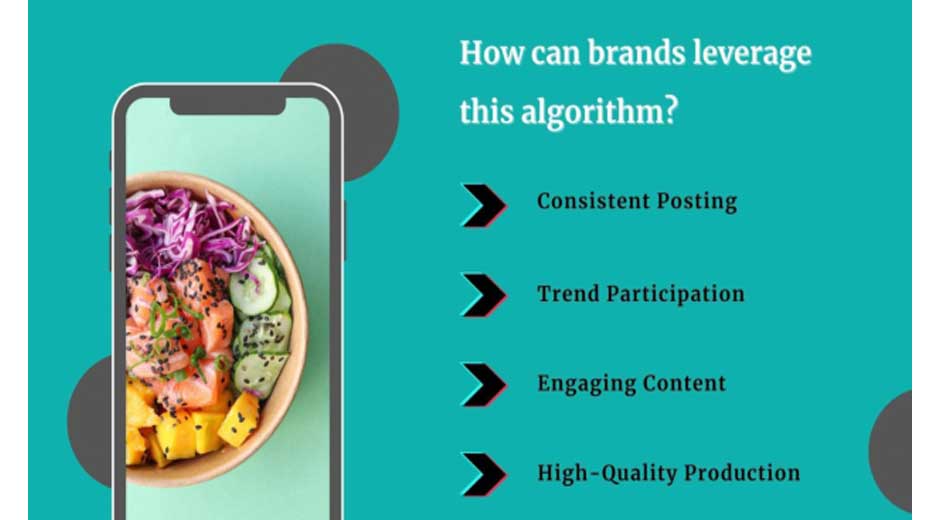 How can brands leverage this algorithm?

Consistent Posting

Trend Participation

Engaging Content

High-Quality Production